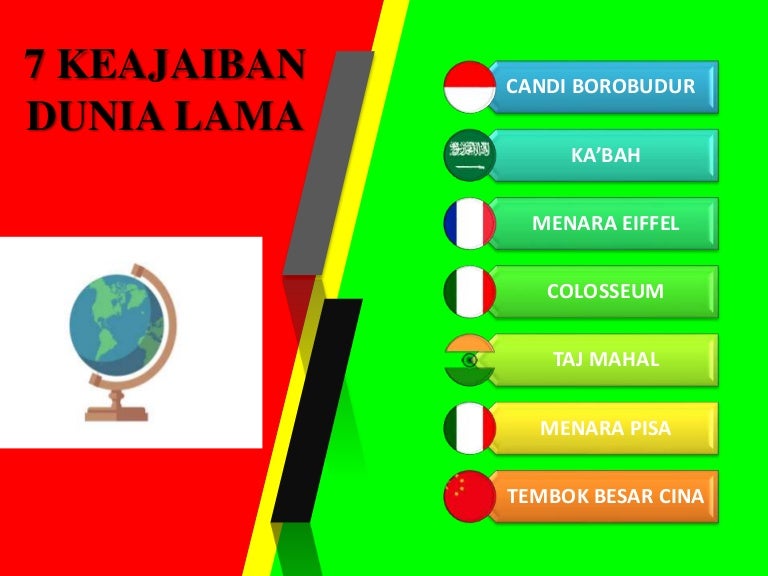 7 KEAJAIBAN DUNIA LAMA

CANDI BOROBUDUR

KA'BAH

MENARA EIFFEL

COLOSSEUM

TAJ MAHAL

MENARA PISA

TEMBOK BESAR CINA